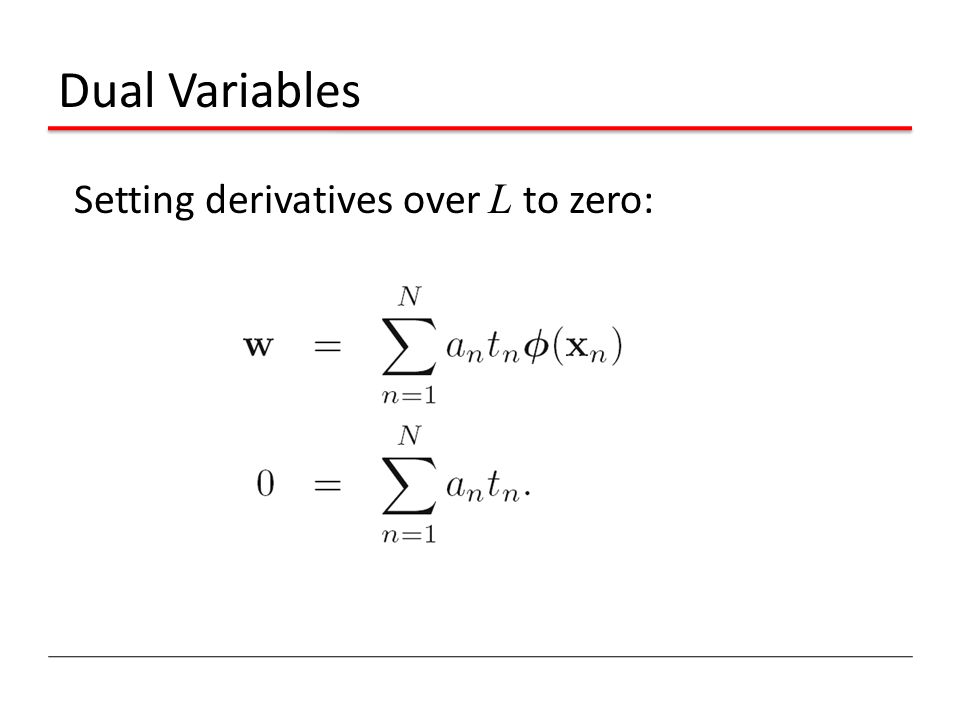 Dual Variables

Setting derivatives over $L$ to zero:

$\mathbf{w} = \sum_{n=1}^{N} a_n t_n \boldsymbol{\phi}(\mathbf{x}_n)$

$0 = \sum_{n=1}^{N} a_n t_n.$